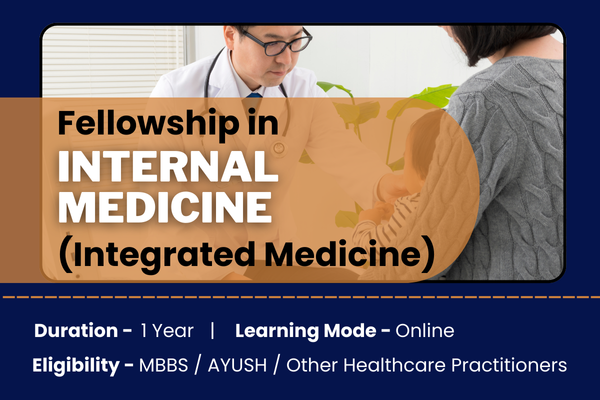 Fellowship in
INTERNAL MEDICINE
(Integrated Medicine)

Duration - 1 Year | Learning Mode - Online

Eligibility - MBBS / AYUSH / Other Healthcare Practitioners